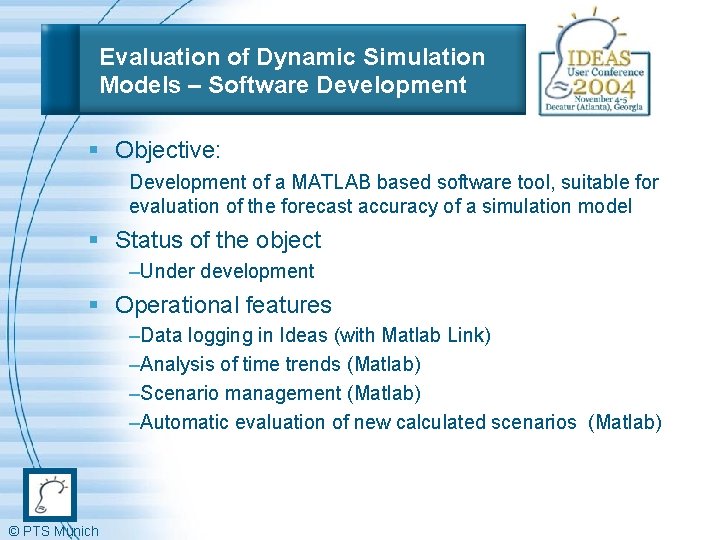 Evaluation of Dynamic Simulation Models – Software Development

IDEAS
User Conference
2004
November 4-5
Decatur (Atlanta), Georgia

▪ Objective:
Development of a MATLAB based software tool, suitable for evaluation of the forecast accuracy of a simulation model

▪ Status of the object
–Under development

▪ Operational features
–Data logging in Ideas (with Matlab Link)
–Analysis of time trends (Matlab)
–Scenario management (Matlab)
–Automatic evaluation of new calculated scenarios (Matlab)

© PTS Munich